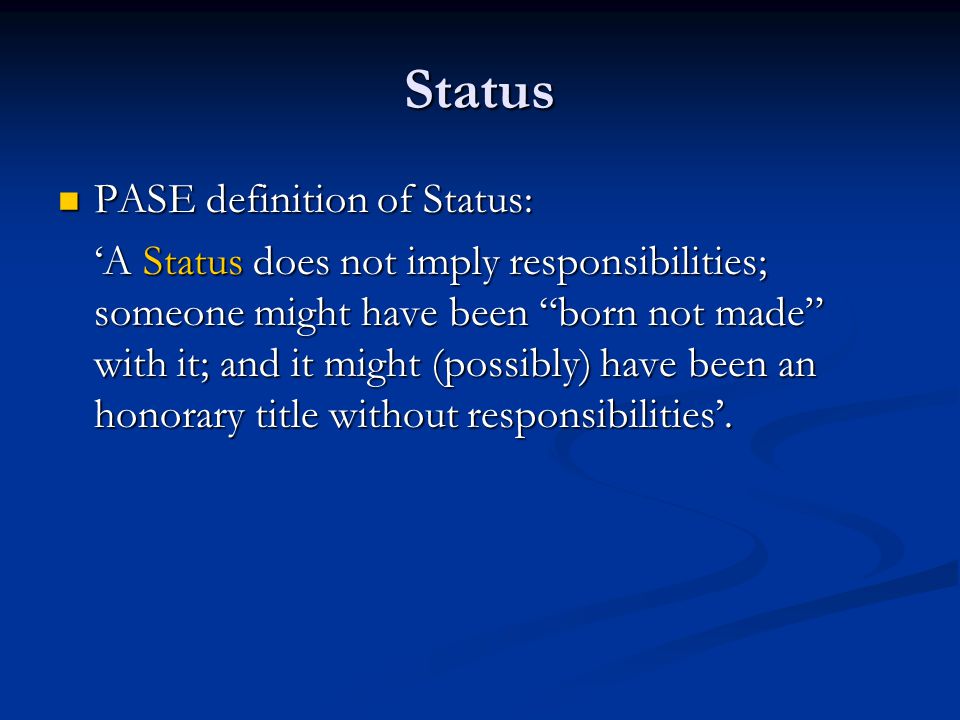 Status

PASE definition of Status:

‘A Status does not imply responsibilities; someone might have been “born not made” with it; and it might (possibly) have been an honorary title without responsibilities’.